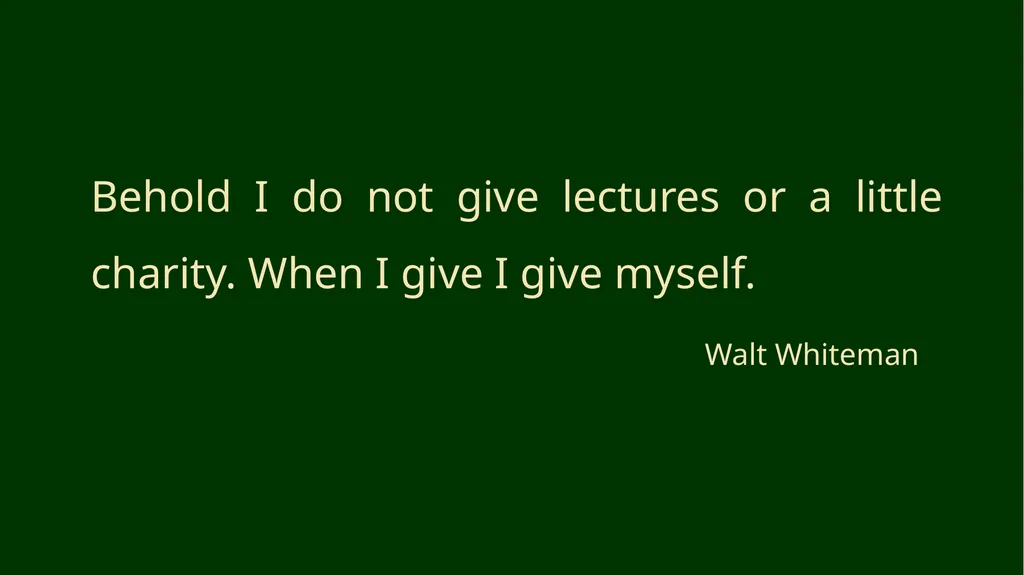 Behold I do not give lectures or a little charity. When I give I give myself.

Walt Whiteman